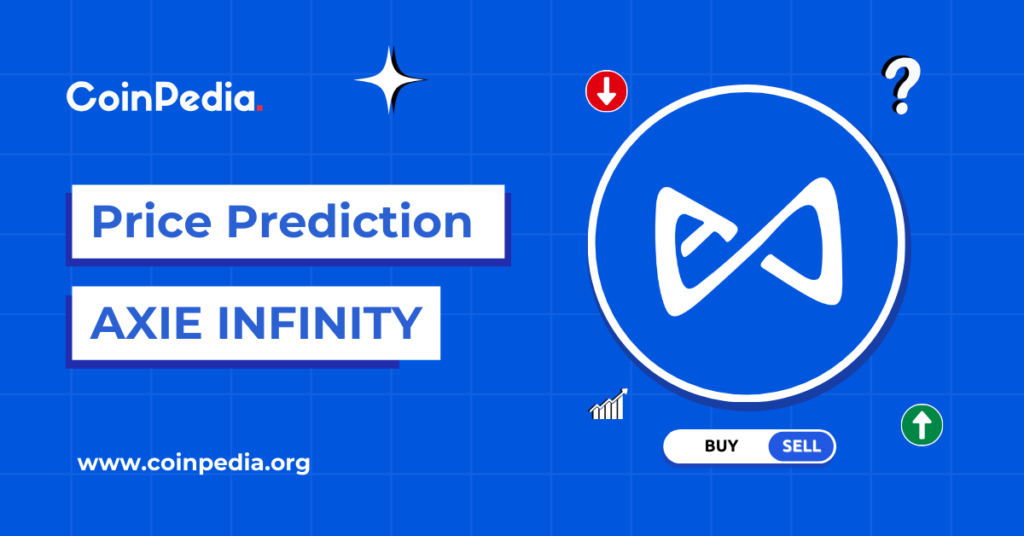 CoinPedia.

Price Prediction

AXIE INFINITY

www.coinpedia.org

?

BUY SELL